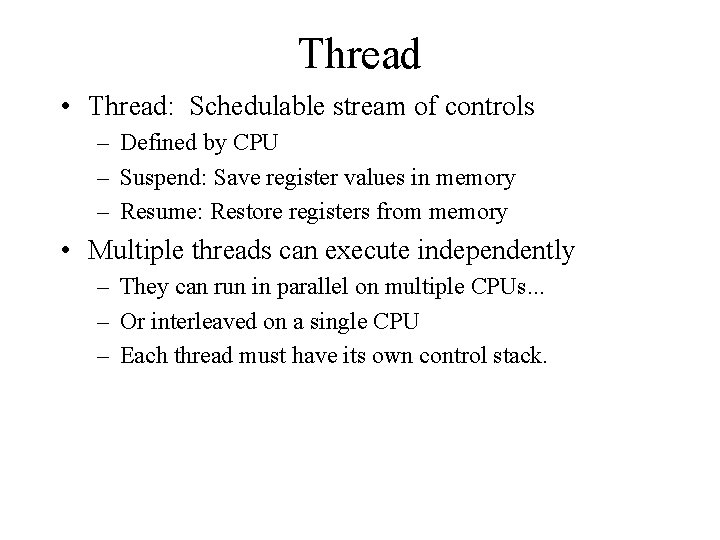 Thread

• Thread: Schedulable stream of controls
– Defined by CPU
– Suspend: Save register values in memory
– Resume: Restore registers from memory

• Multiple threads can execute independently
– They can run in parallel on multiple CPUs...
– Or interleaved on a single CPU
– Each thread must have its own control stack.